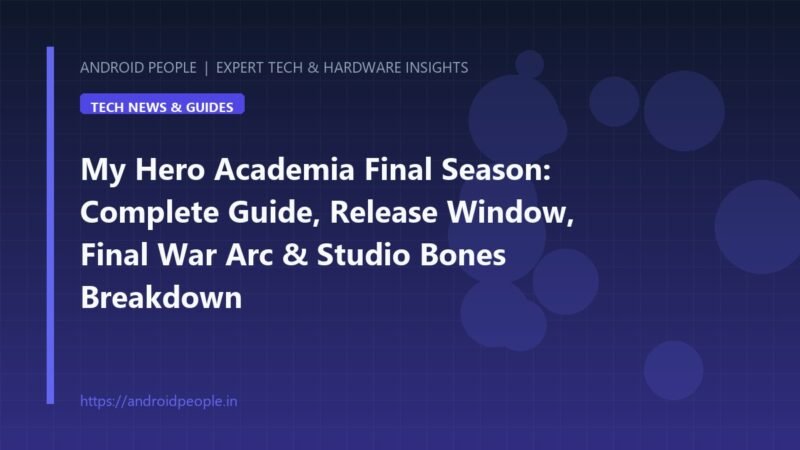 ANDROID PEOPLE | EXPERT TECH & HARDWARE INSIGHTS

TECH NEWS & GUIDES

My Hero Academia Final Season: Complete Guide, Release Window, Final War Arc & Studio Bones Breakdown

https://androidpeople.in